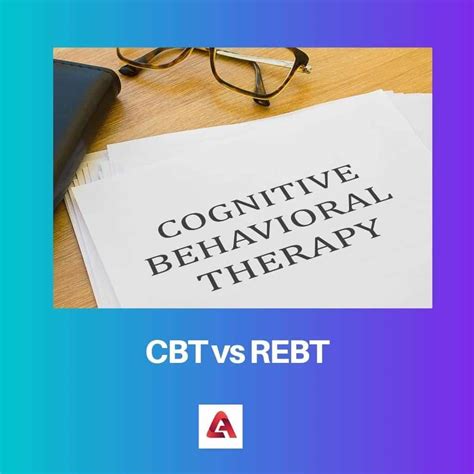 COGNITIVE BEHAVIORAL THERAPY

CBT vs REBT